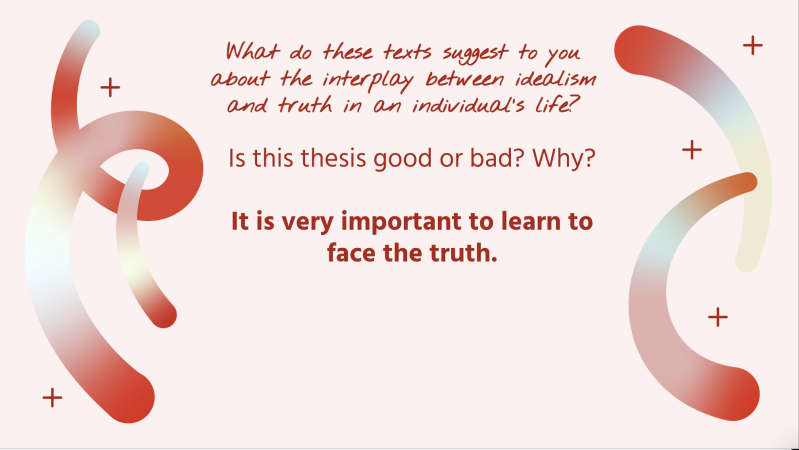 What do these texts suggest to you about the interplay between idealism and truth in an individual's life?

Is this thesis good or bad? Why?

It is very important to learn to face the truth.